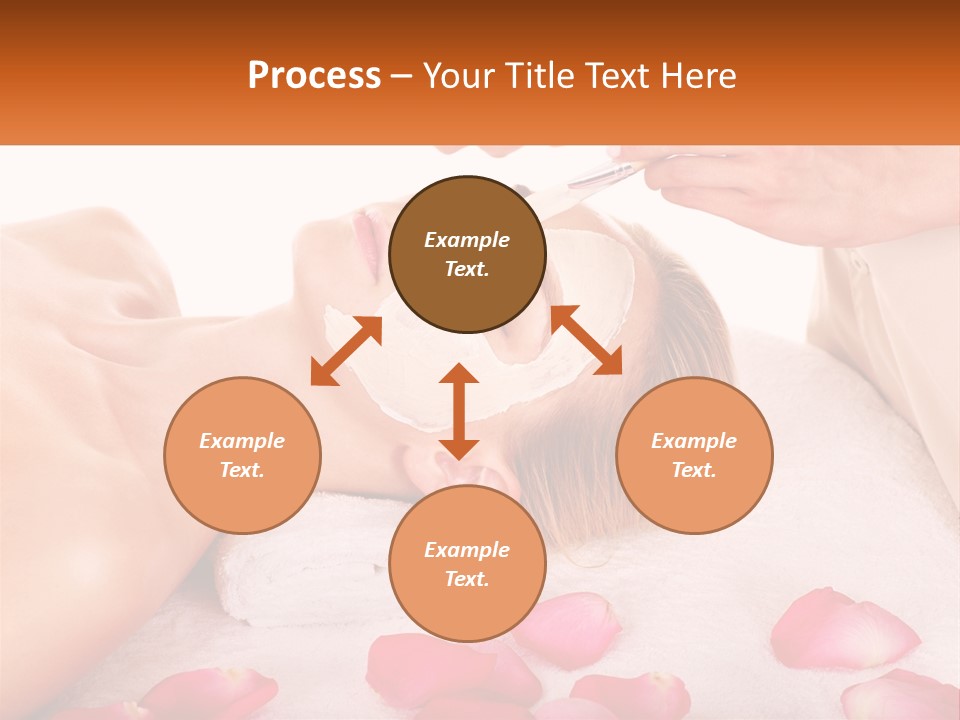 Process – Your Title Text Here

Example Text.

Example Text.

Example Text.

Example Text.